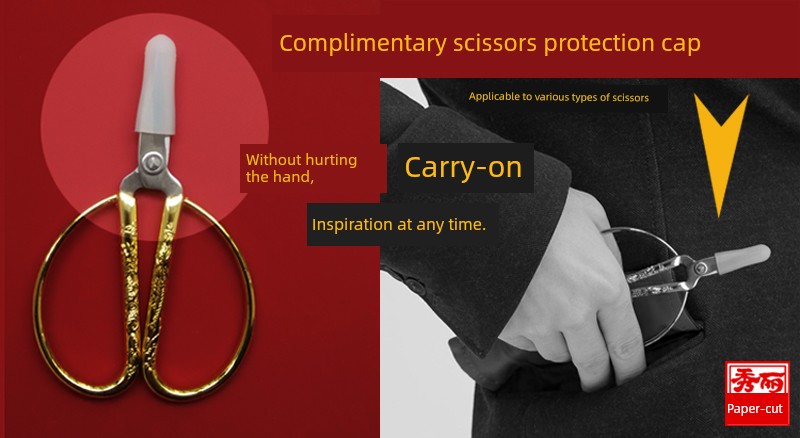 Complimentary scissors protection cap

Applicable to various types of scissors

Without hurting the hand,

Carry-on

Inspiration at any time.

秀丽

Paper-cut